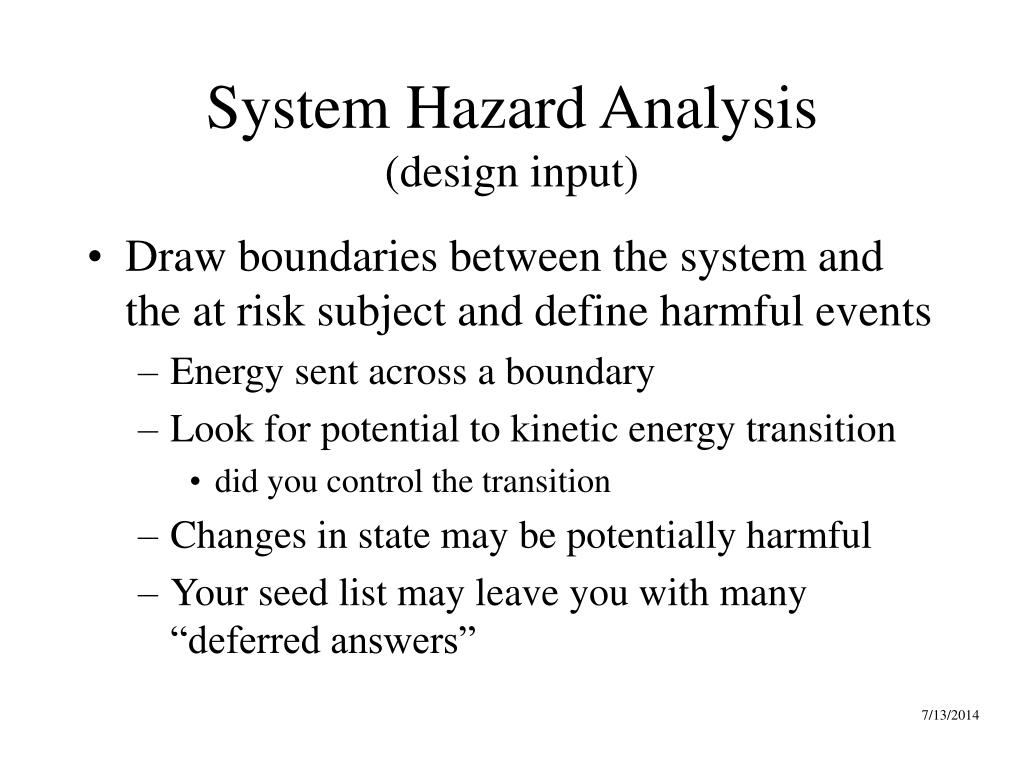 System Hazard Analysis
(design input)

• Draw boundaries between the system and the at risk subject and define harmful events
– Energy sent across a boundary
– Look for potential to kinetic energy transition
• did you control the transition
– Changes in state may be potentially harmful
– Your seed list may leave you with many “deferred answers”

7/13/2014